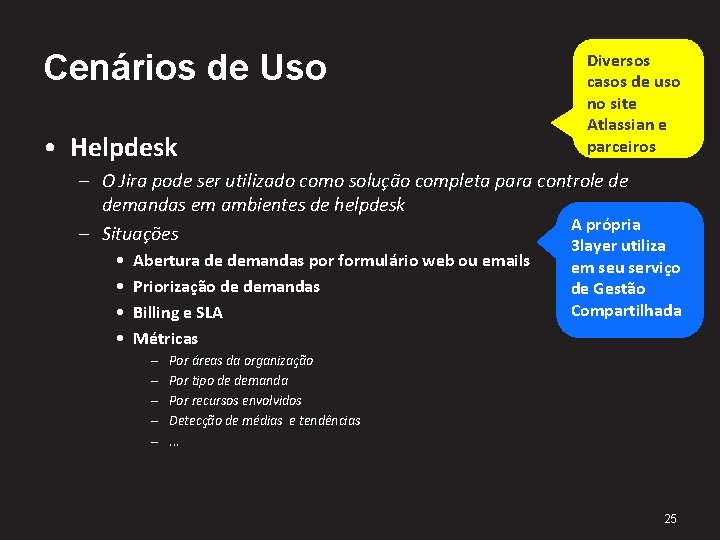 Cenários de Uso

Diversos casos de uso no site Atlassian e parceiros

• Helpdesk
– O Jira pode ser utilizado como solução completa para controle de demandas em ambientes de helpdesk
– Situações
• Abertura de demandas por formulário web ou emails
• Priorização de demandas
• Billing e SLA
• Métricas
– Por áreas da organização
– Por tipo de demanda
– Por recursos envolvidos
– Detecção de médias e tendências
– ...

A própria 3layer utiliza em seu serviço de Gestão Compartilhada

25